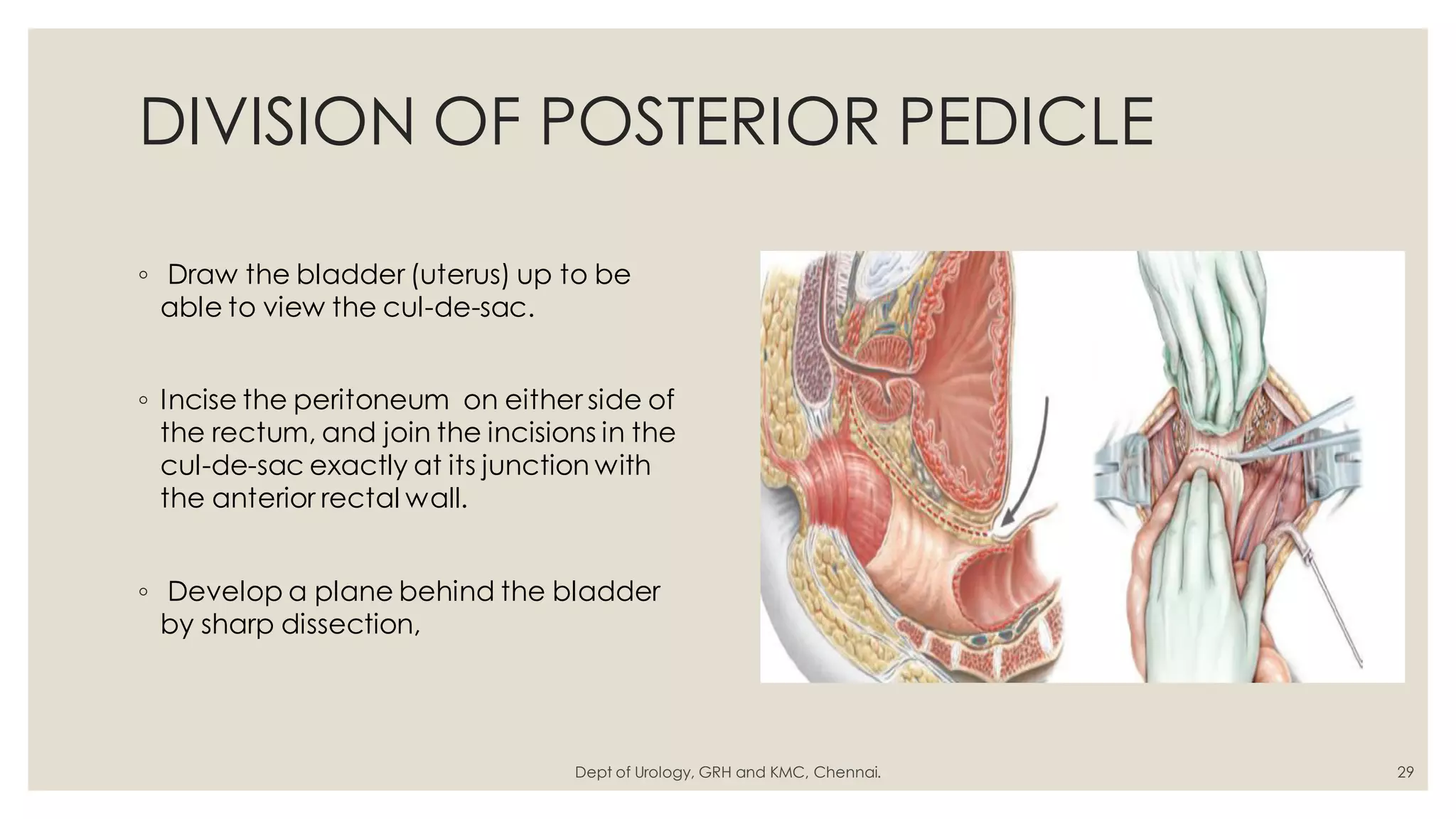 DIVISION OF POSTERIOR PEDICLE

◦ Draw the bladder (uterus) up to be able to view the cul-de-sac.

◦ Incise the peritoneum on either side of the rectum, and join the incisions in the cul-de-sac exactly at its junction with the anterior rectal wall.

◦ Develop a plane behind the bladder by sharp dissection,

Dept of Urology, GRH and KMC, Chennai.

29